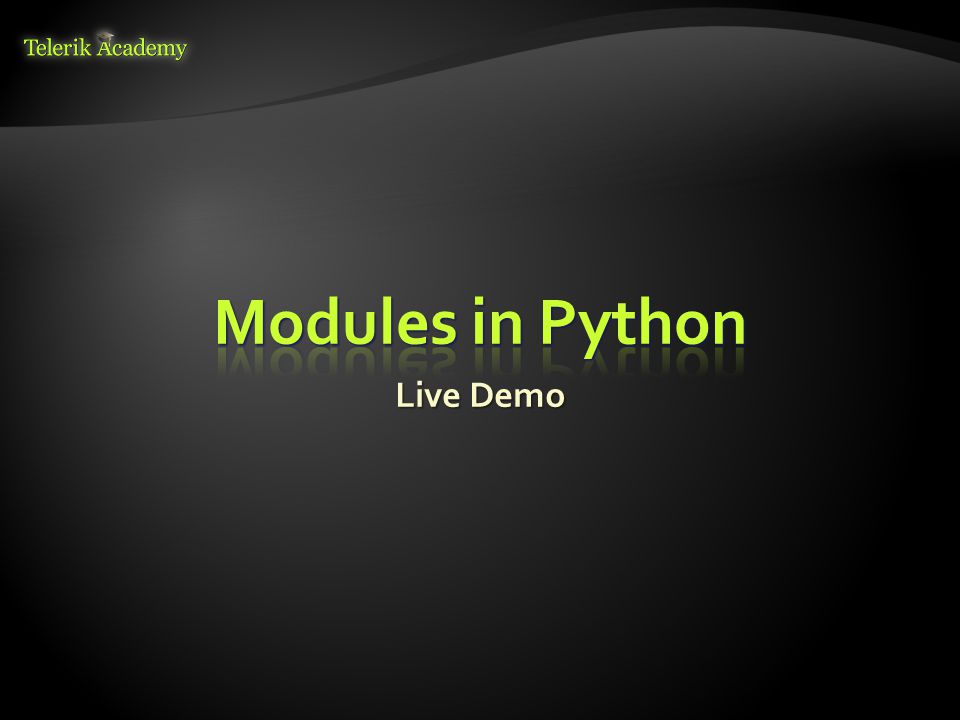 Telerik Academy

Modules in Python

Live Demo